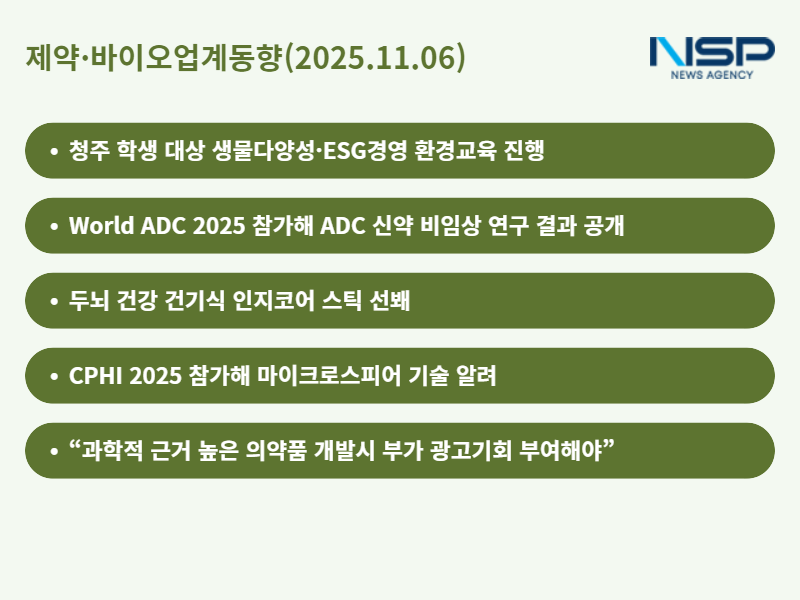 제약·바이오업계동향(2025.11.06)

NSP
NEWS AGENCY

• 청주 학생 대상 생물다양성·ESG경영 환경교육 진행

• World ADC 2025 참가해 ADC 신약 비임상 연구 결과 공개

• 두뇌 건강 건기식 인지코어 스틱 선봬

• CPHI 2025 참가해 마이크로스피어 기술 알려

• “과학적 근거 높은 의약품 개발시 부가 광고기회 부여해야”